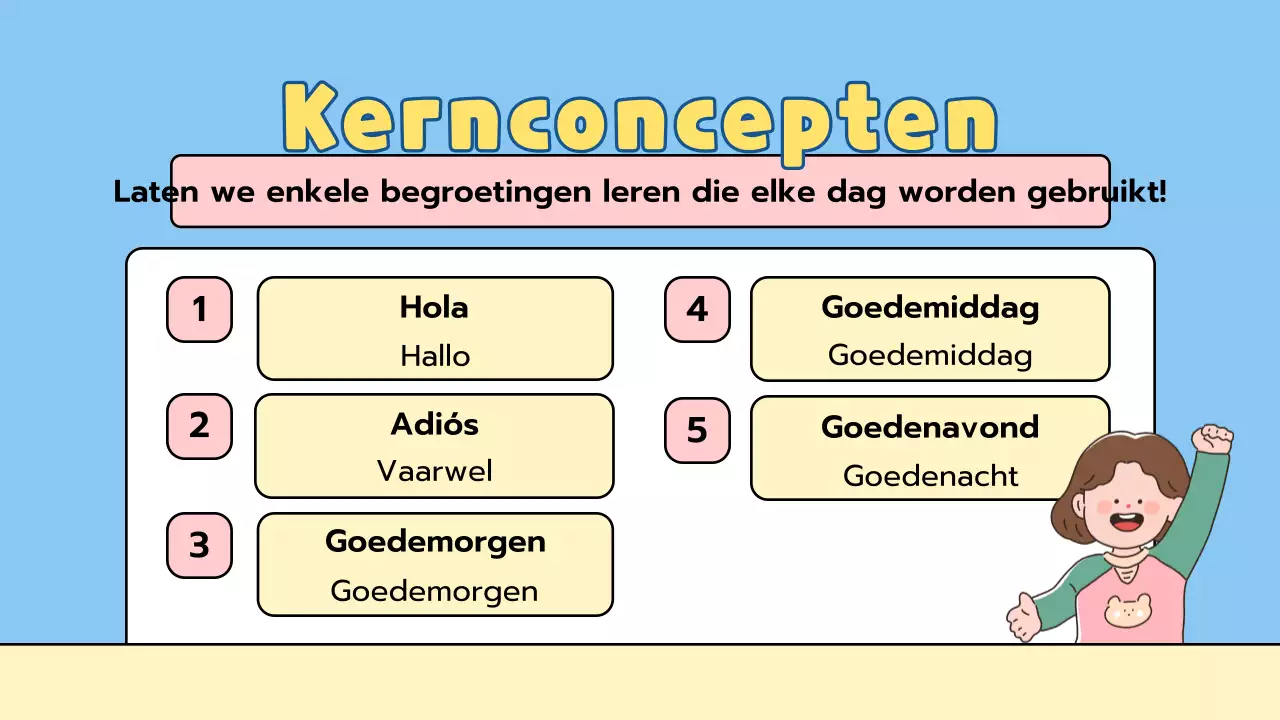 Kernconcepten

Laten we enkele begroetingen leren die elke dag worden gebruikt!

1
Hola
Hallo

2
Adiós
Vaarwel

3
Goedemorgen
Goedemorgen

4
Goedemiddag
Goedemiddag

5
Goedenavond
Goedenacht